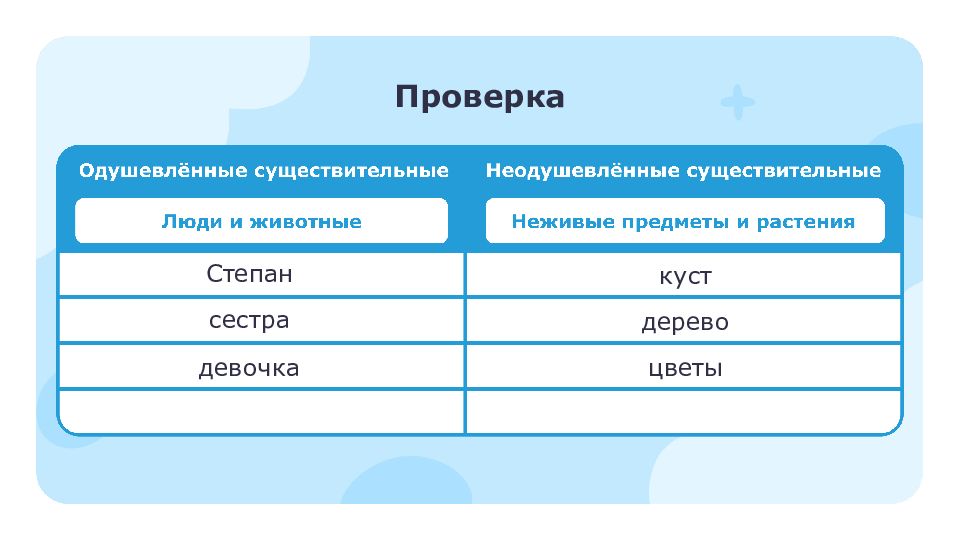 Проверка

| Одушевлённые существительные | Неодушевлённые существительные |
|---|---|
| Люди и животные | Неживые предметы и растения |
| Степан | куст |
| сестра | дерево |
| девочка | цветы |
| | |